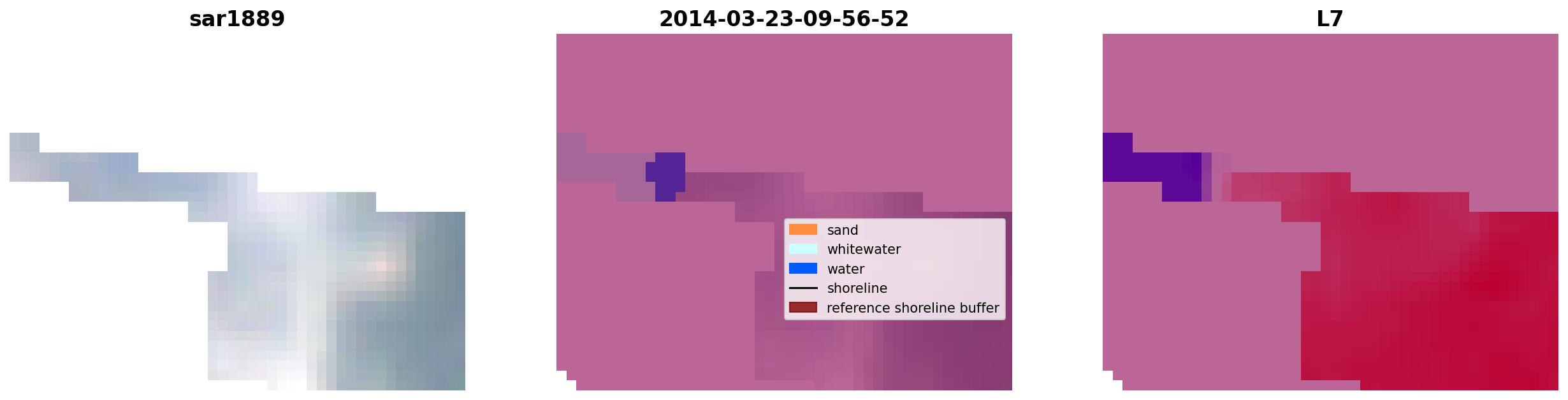 sar1889

2014-03-23-09-56-52

sand
whitewater
water
shoreline
reference shoreline buffer

L7